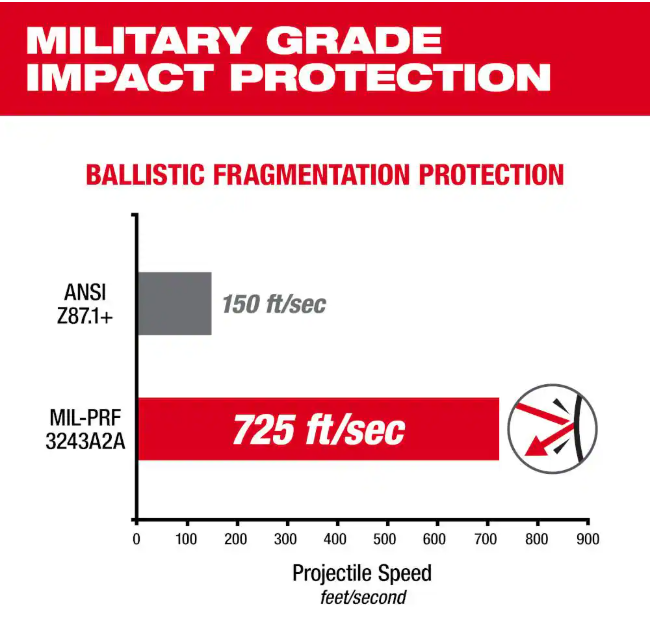 MILITARY GRADE IMPACT PROTECTION

BALLISTIC FRAGMENTATION PROTECTION

ANSI Z87.1+

150 ft/sec

MIL-PRF 3243A2A

725 ft/sec

0 100 200 300 400 500 600 700 800 900

Projectile Speed
feet/second